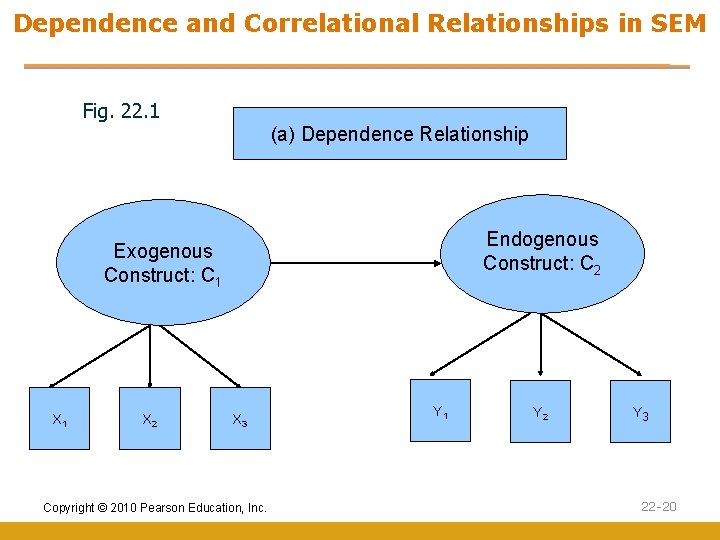 Dependence and Correlational Relationships in SEM

Fig. 22.1

(a) Dependence Relationship

Exogenous Construct: $C_1$

Endogenous Construct: $C_2$

$X_1$

$X_2$

$X_3$

$Y_1$

$Y_2$

$Y_3$

Copyright © 2010 Pearson Education, Inc.

22-20